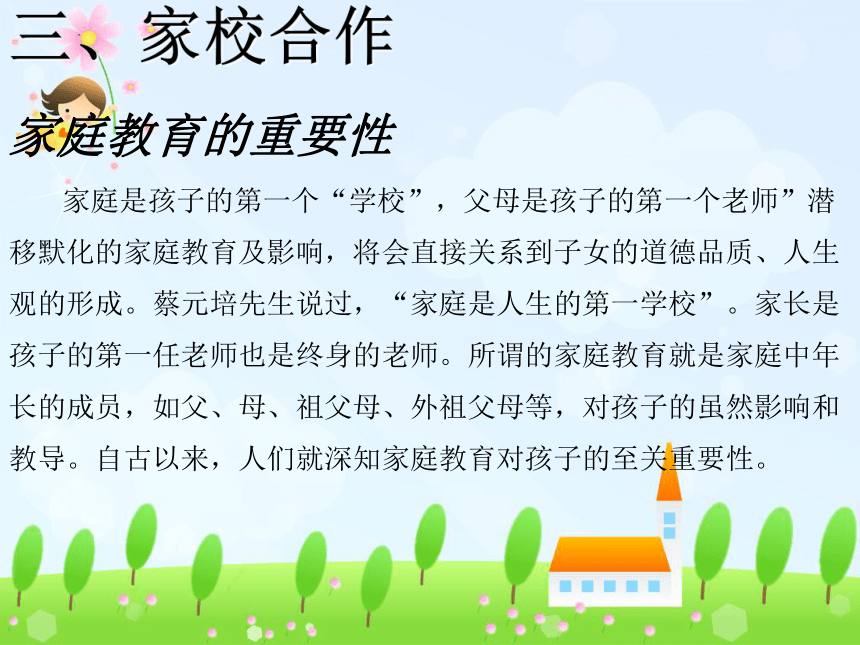 三、家校合作

家庭教育的重要性

家庭是孩子的第一个“学校”，父母是孩子的第一个老师”潜移默化的家庭教育及影响，将会直接关系到子女的道德品质、人生观的形成。蔡元培先生说过，“家庭是人生的第一学校”。家长是孩子的第一任老师也是终身的老师。所谓的家庭教育就是家庭中年长的成员，如父、母、祖父母、外祖父母等，对孩子的虽然影响和教导。自古以来，人们就深知家庭教育对孩子的至关重要性。